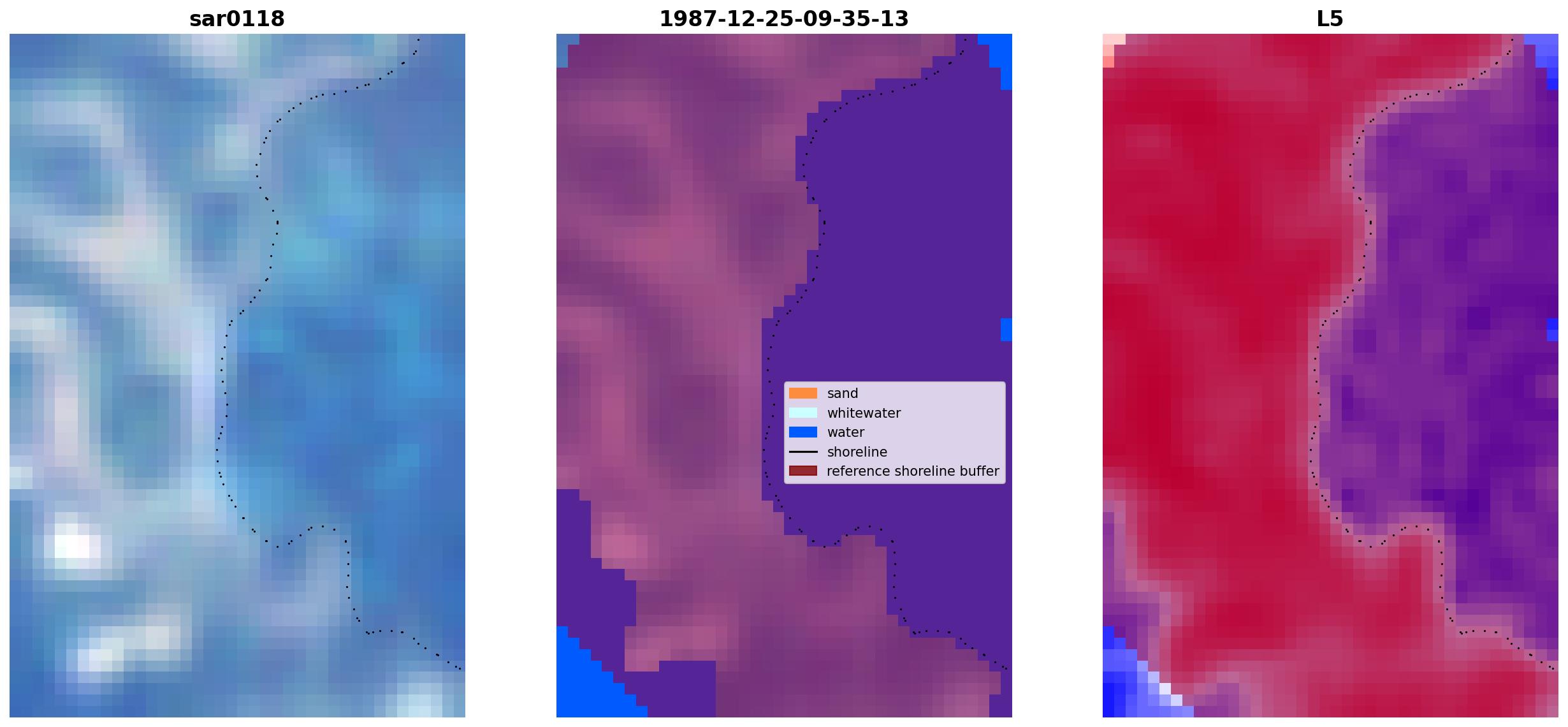 sar0118

1987-12-25-09-35-13

L5

sand
whitewater
water
shoreline
reference shoreline buffer